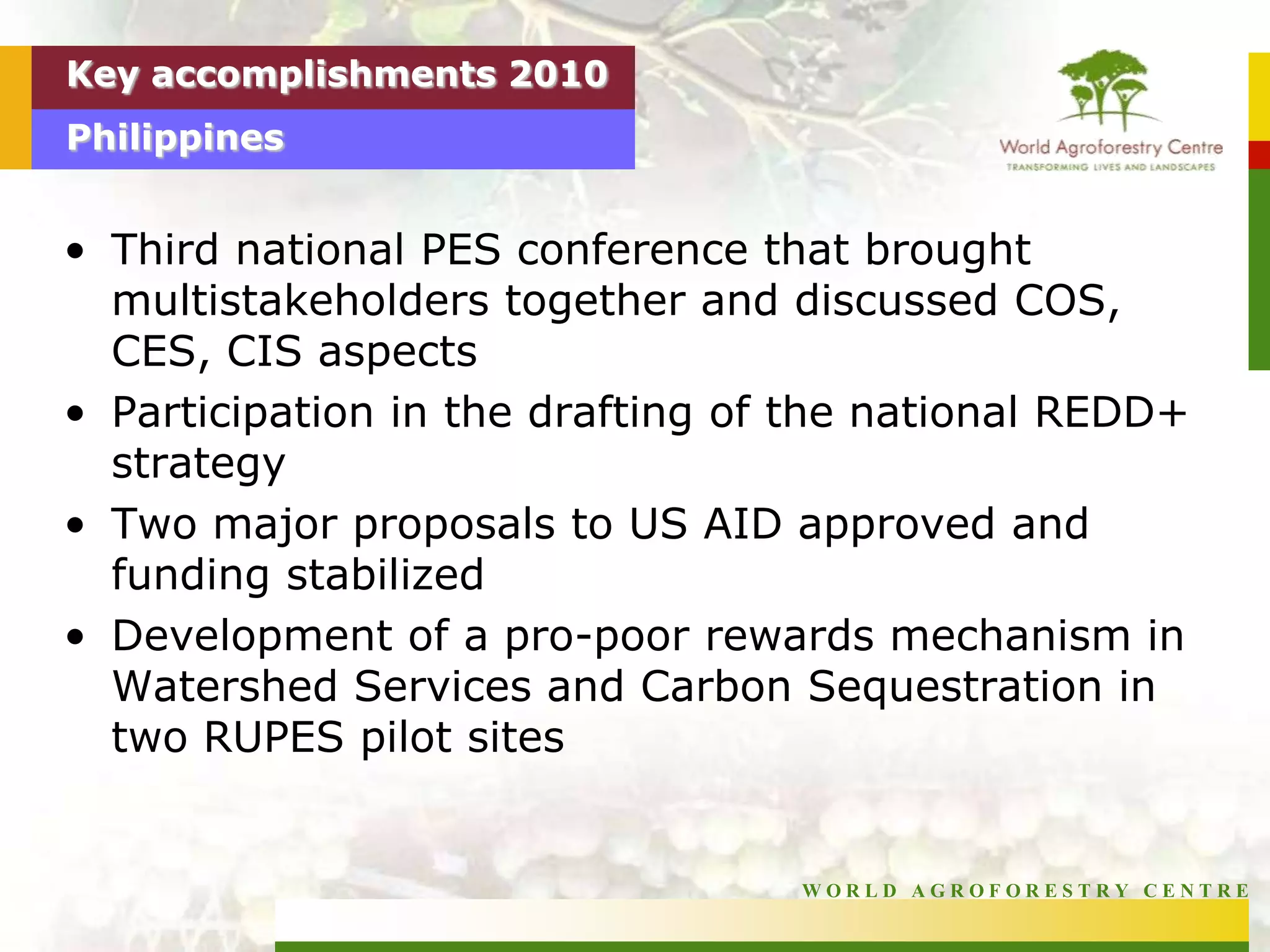 Key accomplishments 2010

Philippines

World Agroforestry Centre
TRANSFORMING LIVES AND LANDSCAPES

• Third national PES conference that brought multistakeholders together and discussed COS, CES, CIS aspects
• Participation in the drafting of the national REDD+ strategy
• Two major proposals to US AID approved and funding stabilized
• Development of a pro-poor rewards mechanism in Watershed Services and Carbon Sequestration in two RUPES pilot sites

WORLD AGROFORESTRY CENTRE